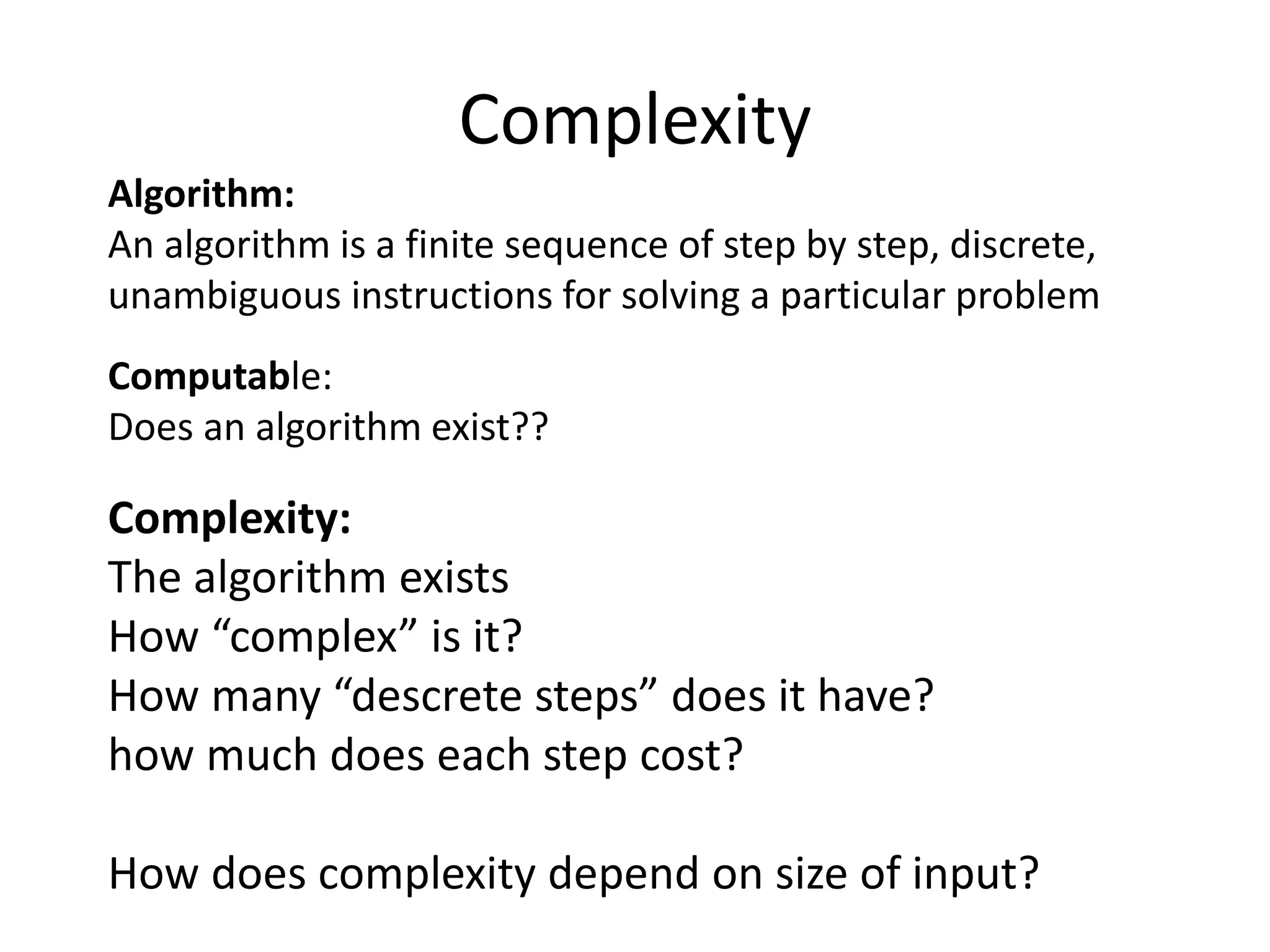 Complexity

Algorithm:
An algorithm is a finite sequence of step by step, discrete, unambiguous instructions for solving a particular problem

Computable:
Does an algorithm exist??

Complexity:
The algorithm exists
How “complex” is it?
How many “descrete steps” does it have?
how much does each step cost?

How does complexity depend on size of input?